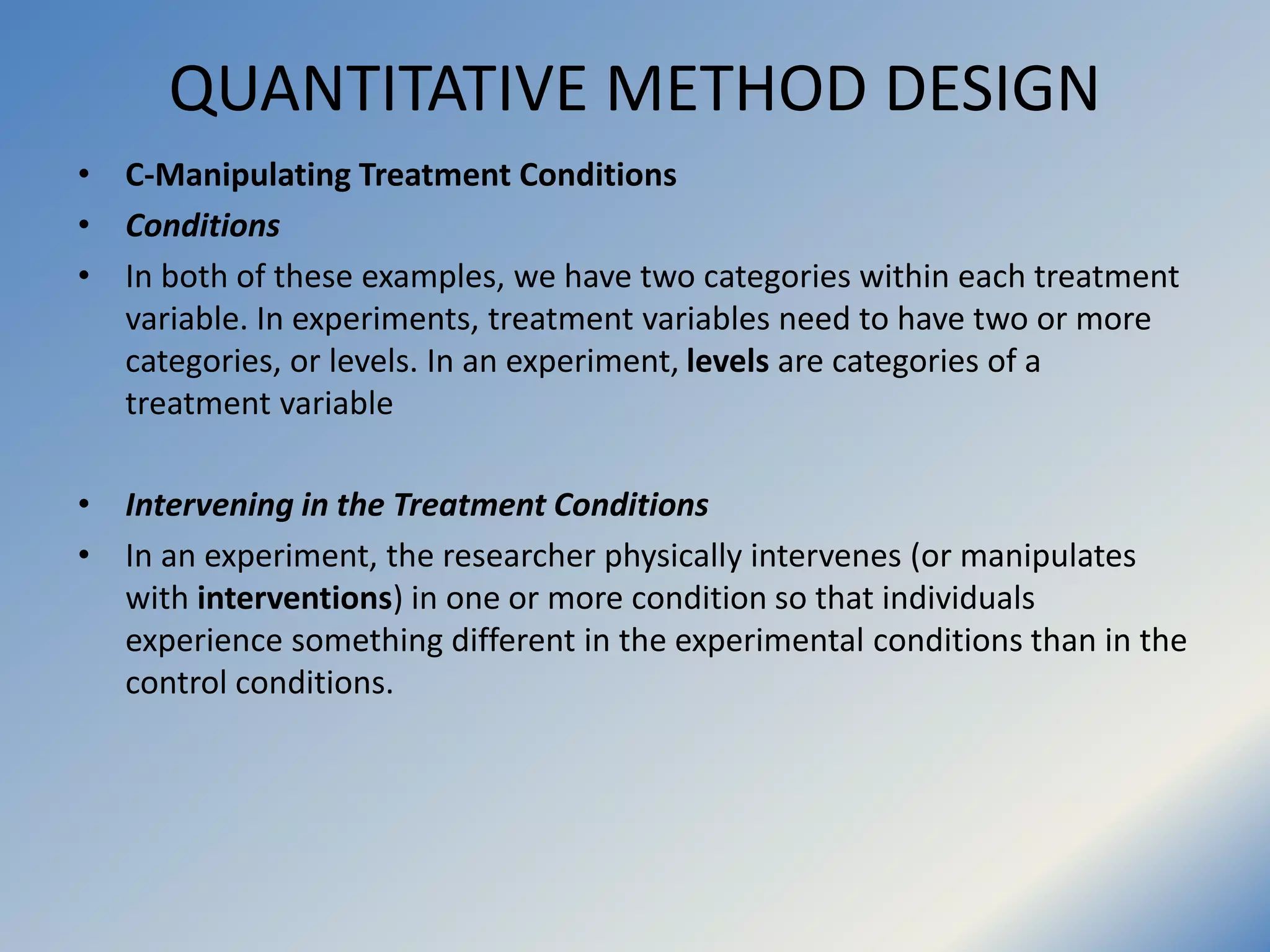 QUANTITATIVE METHOD DESIGN

• C-Manipulating Treatment Conditions
• Conditions
• In both of these examples, we have two categories within each treatment variable. In experiments, treatment variables need to have two or more categories, or levels. In an experiment, levels are categories of a treatment variable

• Intervening in the Treatment Conditions
• In an experiment, the researcher physically intervenes (or manipulates with interventions) in one or more condition so that individuals experience something different in the experimental conditions than in the control conditions.